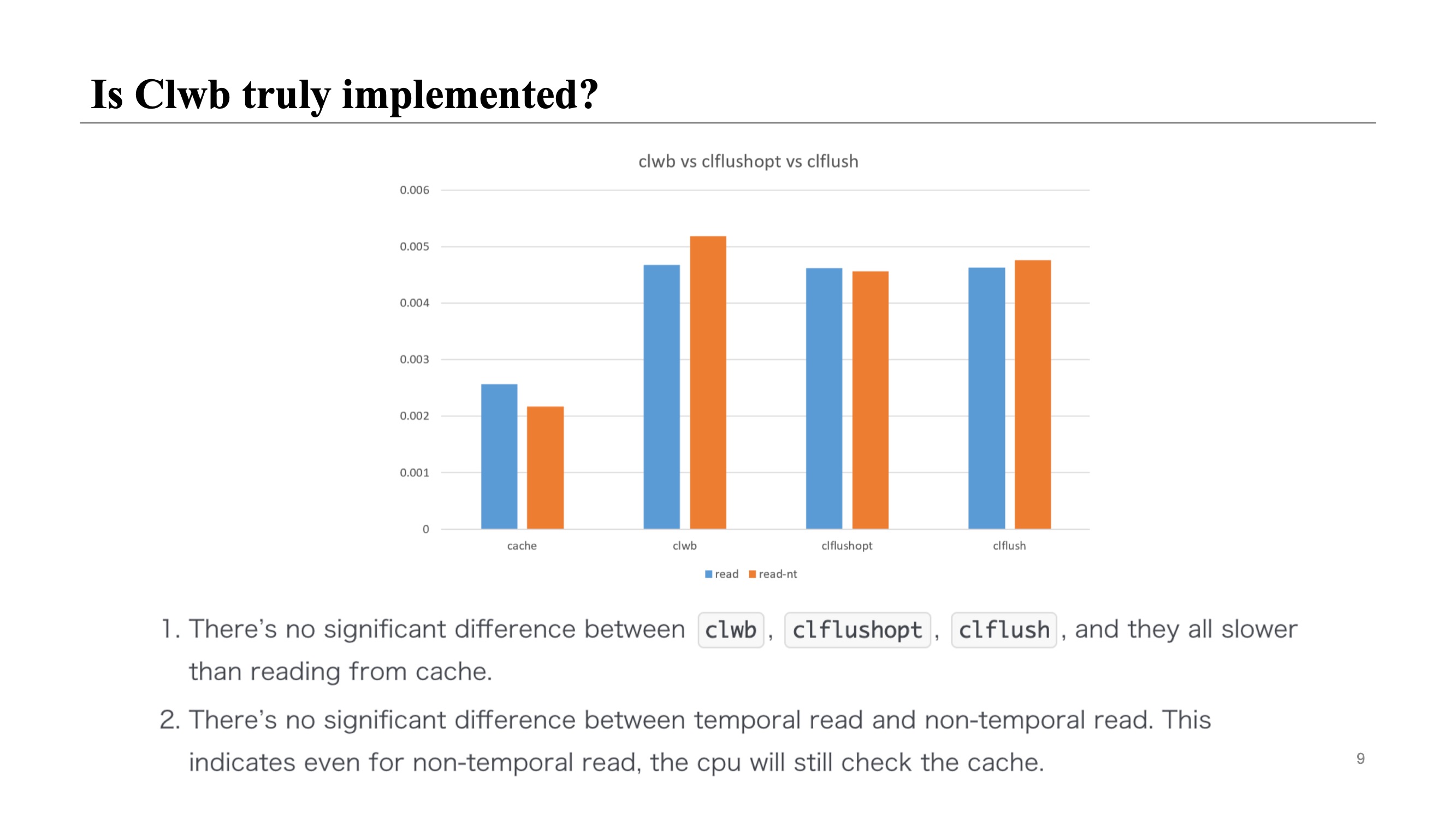 Is Clwb truly implemented?

clwb vs clflushopt vs clflush

0.006
0.005
0.004
0.003
0.002
0.001
0

cache
clwb
clflushopt
clflush

read read-nt

1. There's no significant difference between clwb, clflushopt, clflush, and they all slower than reading from cache.

2. There's no significant difference between temporal read and non-temporal read. This indicates even for non-temporal read, the cpu will still check the cache.

9